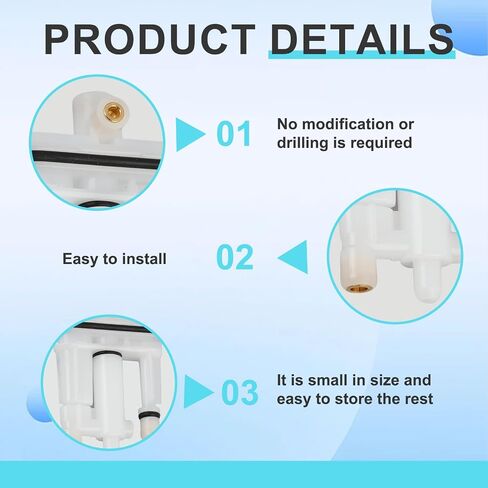 PRODUCT DETAILS

01 No modification or drilling is required

Easy to install 02

03 It is small in size and easy to store the rest